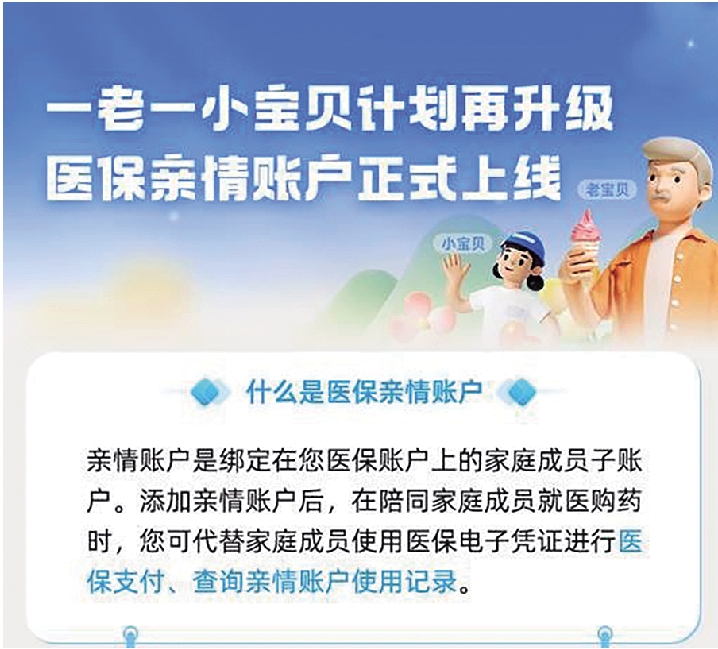 一老一小宝贝计划再升级
医保亲情账户正式上线

老宝贝

小宝贝

什么是医保亲情账户

亲情账户是绑定在您医保账户上的家庭成员子账户。添加亲情账户后，在陪同家庭成员就医购药时，您可代替家庭成员使用医保电子凭证进行医保支付、查询亲情账户使用记录。